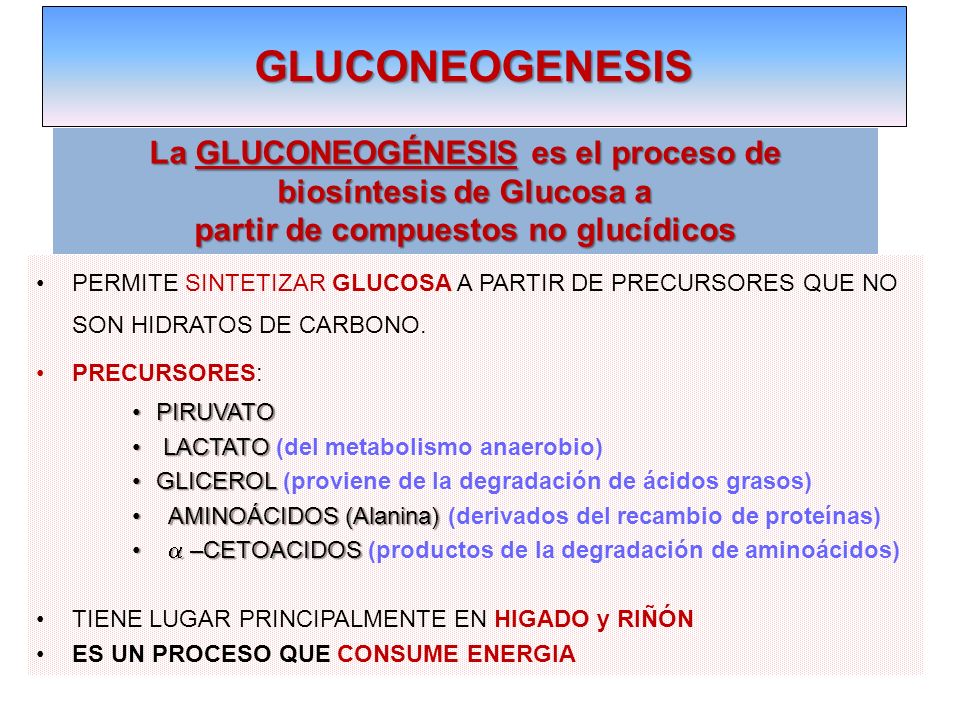 GLUCONEOGENESIS

La GLUCONEOGÉNESIS es el proceso de biosíntesis de Glucosa a partir de compuestos no glucídicos

• PERMITE SINTETIZAR GLUCOSA A PARTIR DE PRECURSORES QUE NO SON HIDRATOS DE CARBONO.

• PRECURSORES:

• PIRUVATO
• LACTATO (del metabolismo anaerobio)
• GLICEROL (proviene de la degradación de ácidos grasos)
• AMINOÁCIDOS (Alanina) (derivados del recambio de proteínas)
• $\alpha$ –CETOACIDOS (productos de la degradación de aminoácidos)

• TIENE LUGAR PRINCIPALMENTE EN HIGADO y RIÑÓN
• ES UN PROCESO QUE CONSUME ENERGIA